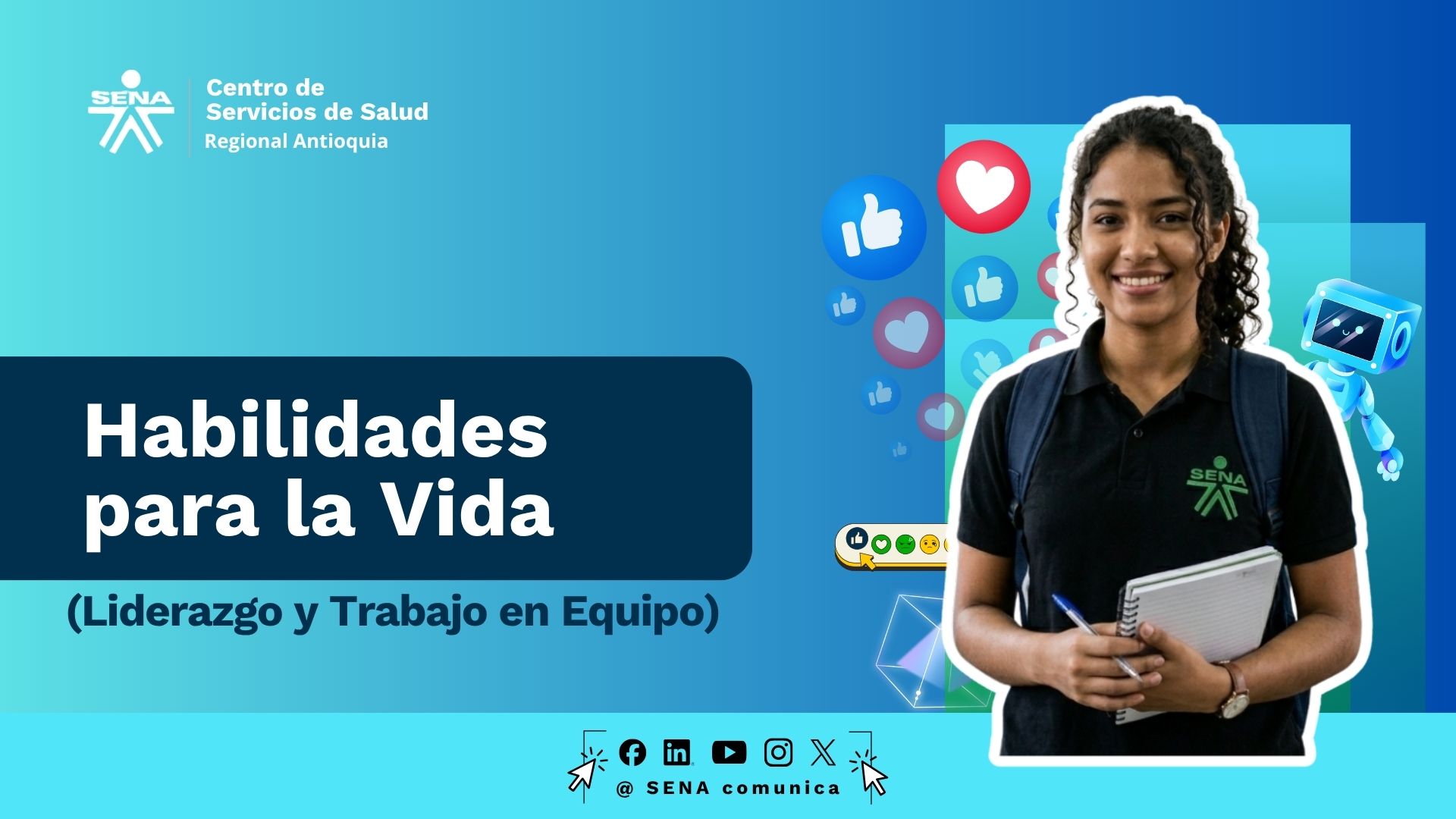 SENA

Centro de Servicios de Salud
Regional Antioquia

Habilidades para la Vida

(Liderazgo y Trabajo en Equipo)

SENA

@ SENA comunica